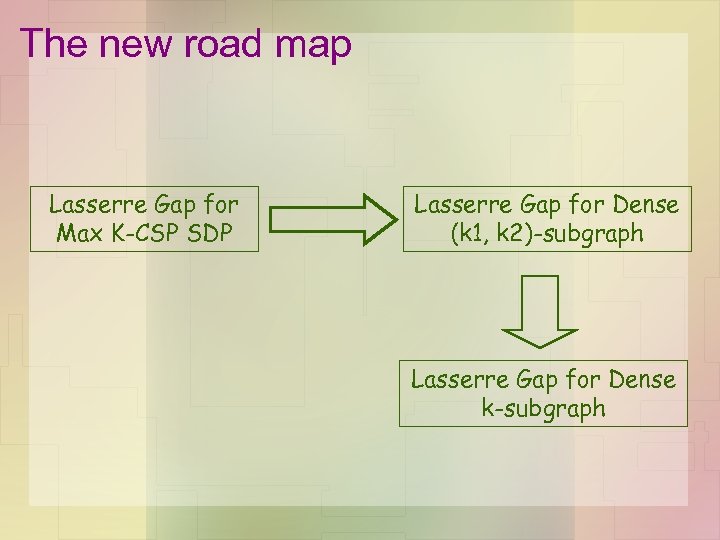 The new road map

Lasserre Gap for Max K-CSP SDP

Lasserre Gap for Dense (k1, k2)-subgraph

Lasserre Gap for Dense k-subgraph